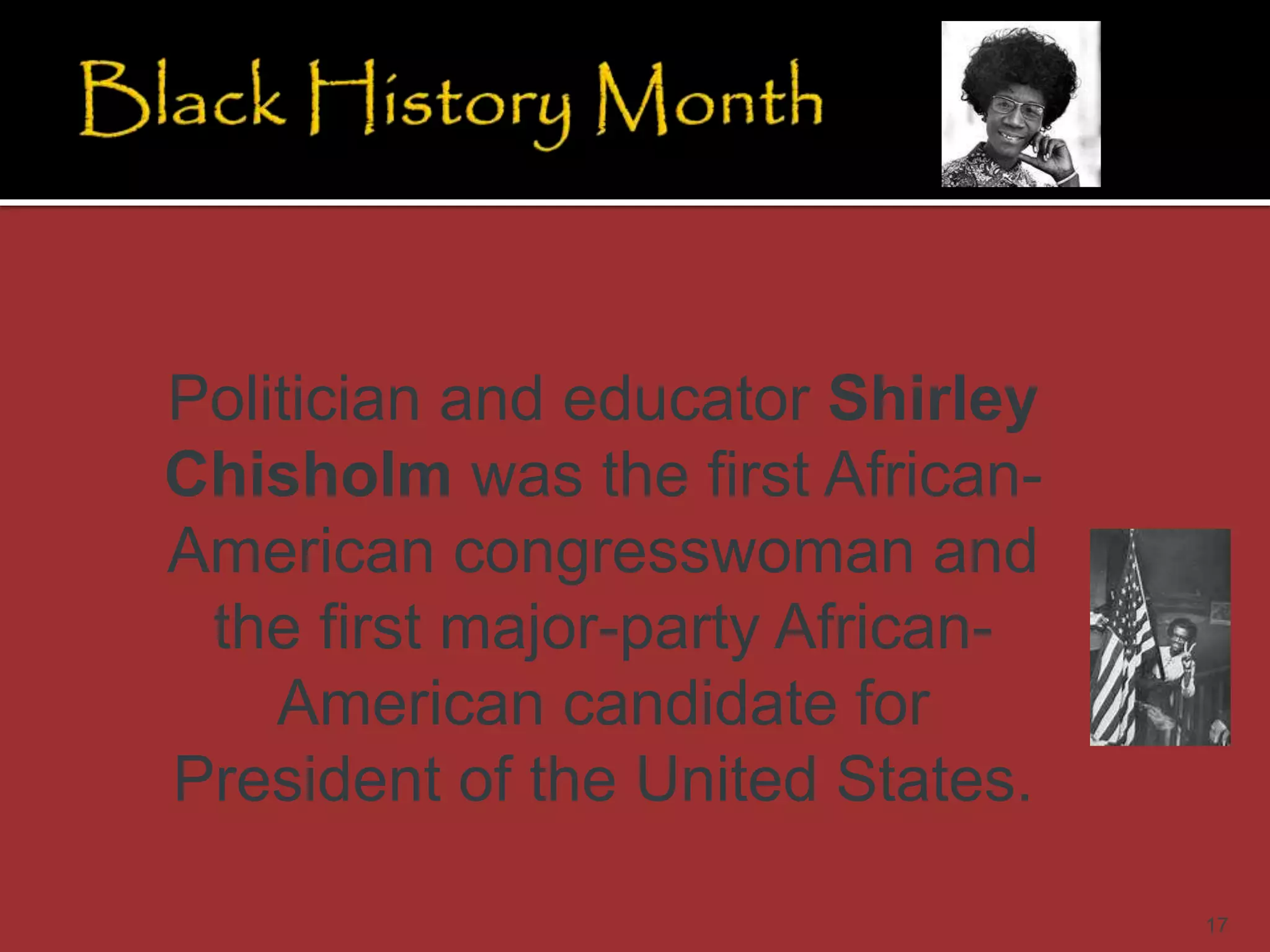 Black History Month

Politician and educator Shirley Chisholm was the first African-American congresswoman and the first major-party African-American candidate for President of the United States.

17